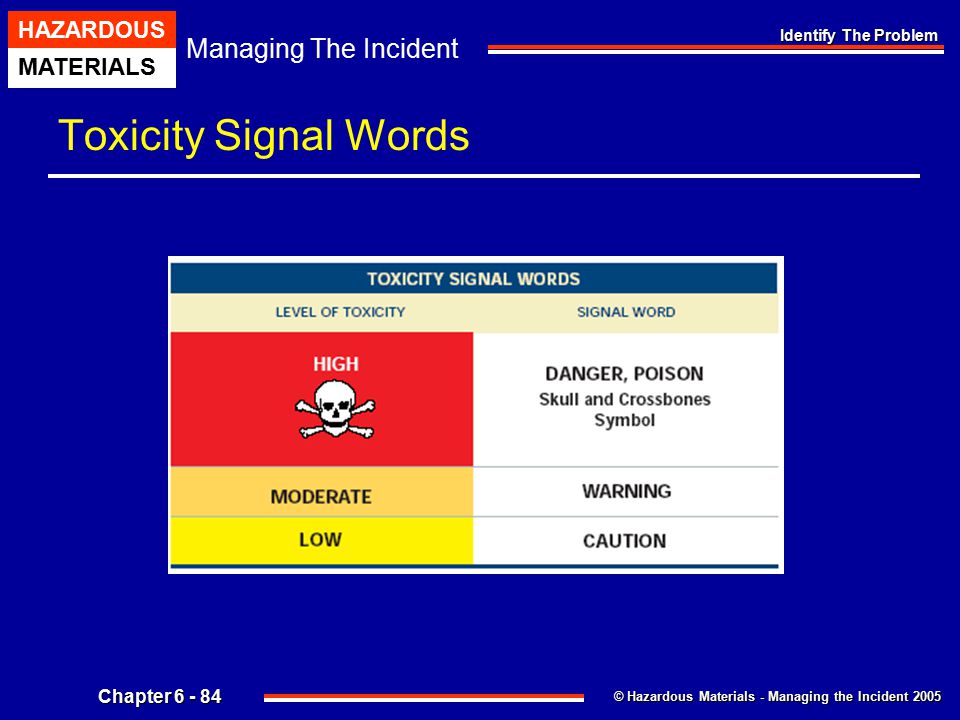 HAZARDOUS
MATERIALS

Managing The Incident

Identify The Problem

Toxicity Signal Words

TOXICITY SIGNAL WORDS

| LEVEL OF TOXICITY | SIGNAL WORD |
|---|---|
| HIGH | DANGER, POISON Skull and Crossbones Symbol |
| MODERATE | WARNING |
| LOW | CAUTION |

Chapter 6 - 84

© Hazardous Materials - Managing the Incident 2005